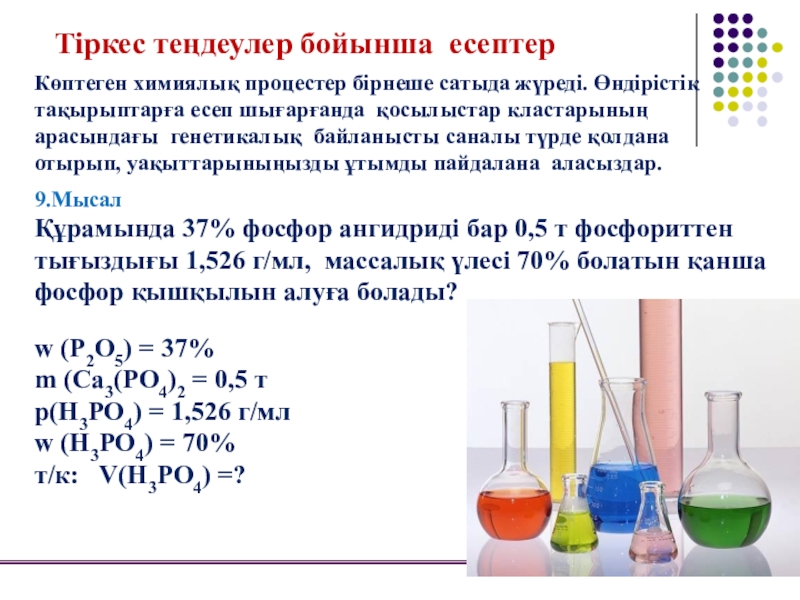 Тіркес теңдеулер бойынша есептер

Көптеген химиялық процестер бірнеше сатыда жүреді. Өндірістік тақырыптарға есеп шығарғанда қосылыстар кластарының арасындағы генетикалық байланысты саналы түрде қолдана отырып, уақыттарыныңызды ұтымды пайдалана аласыздар.

9.Мысал

Құрамында 37% фосфор ангидриді бар 0,5 т фосфориттен тығыздығы 1,526 г/мл, массалық үлесі 70% болатын қанша фосфор қышқылын алуға болады?

w ($P_2O_5$) = 37%
m ($Ca_3(PO_4)_2$ = 0,5 т
p($H_3PO_4$) = 1,526 г/мл
w ($H_3PO_4$) = 70%
т/к: V($H_3PO_4$) =?